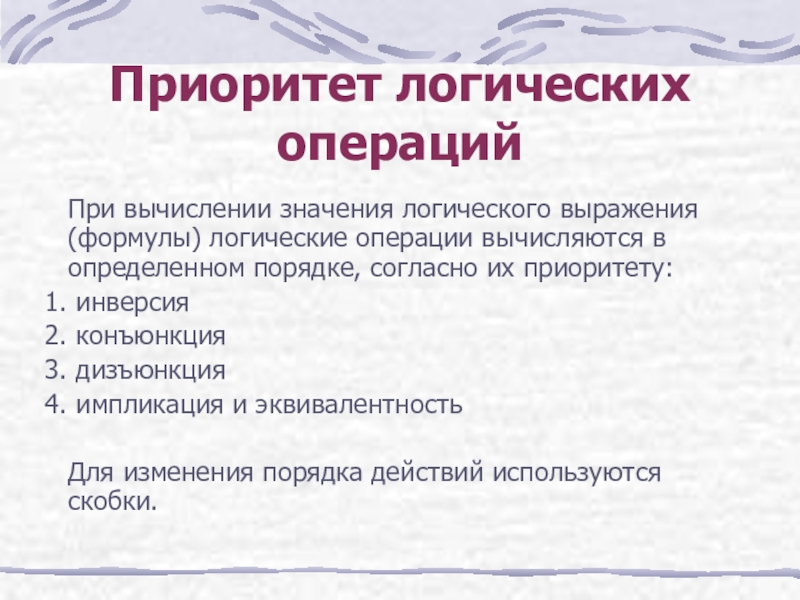 Приоритет логических операций

При вычислении значения логического выражения (формулы) логические операции вычисляются в определенном порядке, согласно их приоритету:
1. инверсия
2. конъюнкция
3. дизъюнкция
4. импликация и эквивалентность

Для изменения порядка действий используются скобки.